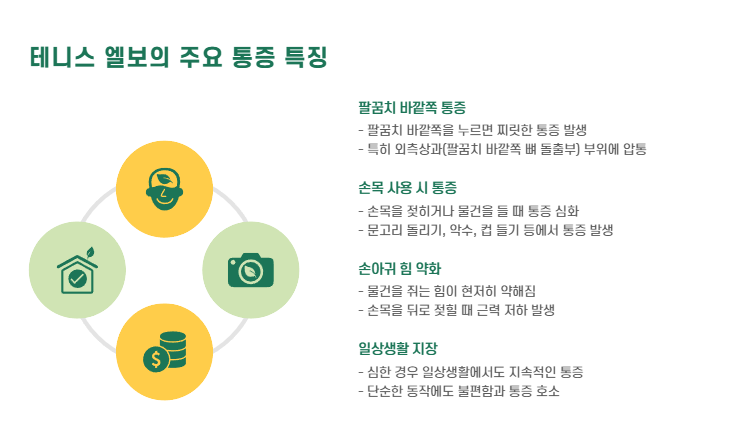 테니스 엘보의 주요 통증 특징

팔꿈치 바깥쪽 통증

- 팔꿈치 바깥쪽을 누르면 찌릿한 통증 발생
- 특히 외측상과(팔꿈치 바깥쪽 뼈 돌출부) 부위에 압통

손목 사용 시 통증

- 손목을 젖히거나 물건을 들 때 통증 심화
- 문고리 돌리기, 악수, 컵 들기 등에서 통증 발생

손아귀 힘 약화

- 물건을 쥐는 힘이 현저히 약해짐
- 손목을 뒤로 젖힐 때 근력 저하 발생

일상생활 지장

- 심한 경우 일상생활에서도 지속적인 통증
- 단순한 동작에도 불편함과 통증 호소